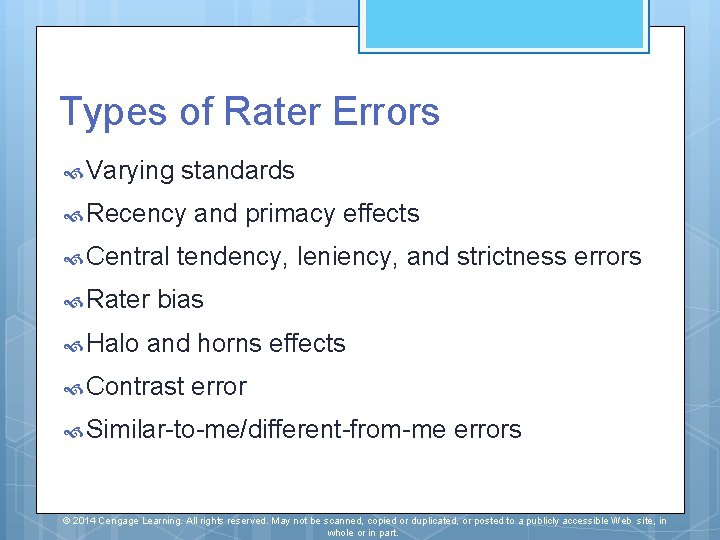 Types of Rater Errors

Varying standards

Recency and primacy effects

Central tendency, leniency, and strictness errors

Rater bias

Halo and horns effects

Contrast error

Similar-to-me/different-from-me errors

© 2014 Cengage Learning. All rights reserved. May not be scanned, copied or duplicated, or posted to a publicly accessible Web site, in whole or in part.